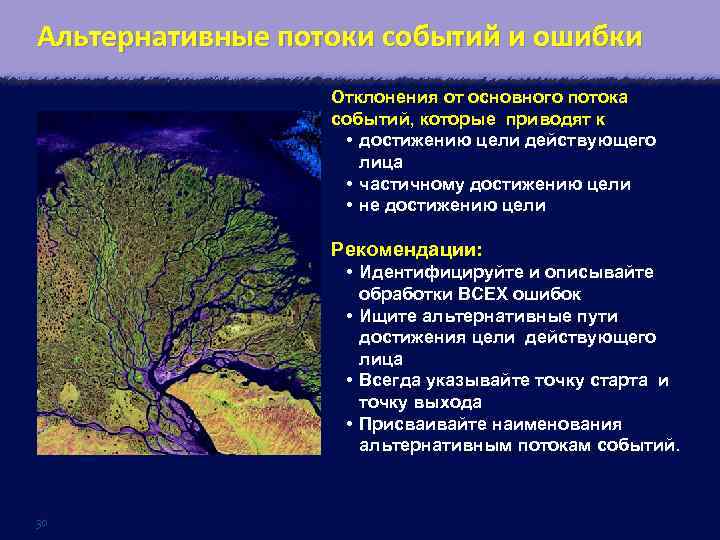 Альтернативные потоки событий и ошибки

Отклонения от основного потока событий, которые приводят к
• достижению цели действующего лица
• частичному достижению цели
• не достижению цели

Рекомендации:
• Идентифицируйте и описывайте обработки ВСЕХ ошибок
• Ищите альтернативные пути достижения цели действующего лица
• Всегда указывайте точку старта и точку выхода
• Присваивайте наименования альтернативным потокам событий.

30